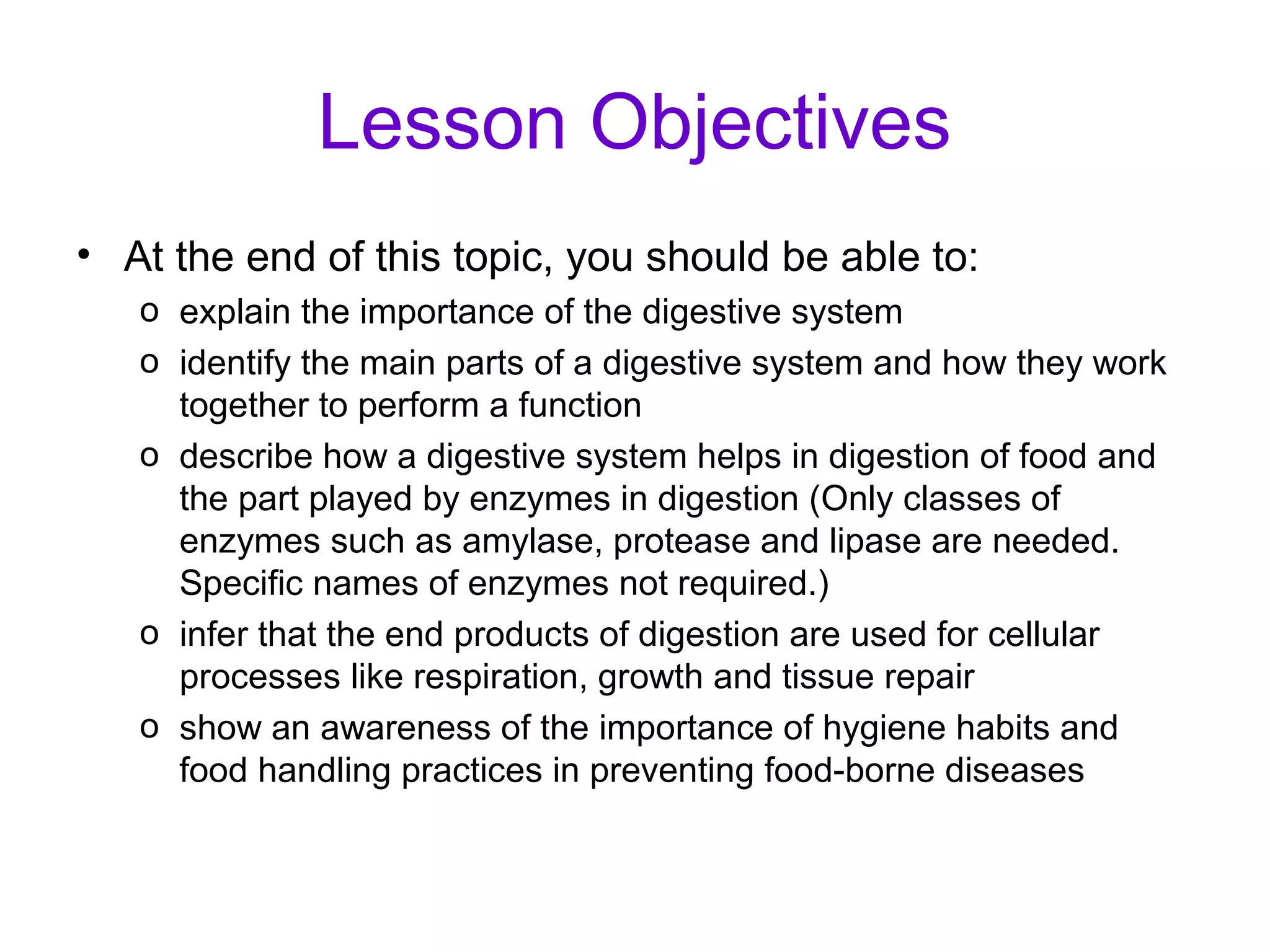 Lesson Objectives

• At the end of this topic, you should be able to:
 o explain the importance of the digestive system
 o identify the main parts of a digestive system and how they work together to perform a function
 o describe how a digestive system helps in digestion of food and the part played by enzymes in digestion (Only classes of enzymes such as amylase, protease and lipase are needed. Specific names of enzymes not required.)
 o infer that the end products of digestion are used for cellular processes like respiration, growth and tissue repair
 o show an awareness of the importance of hygiene habits and food handling practices in preventing food-borne diseases